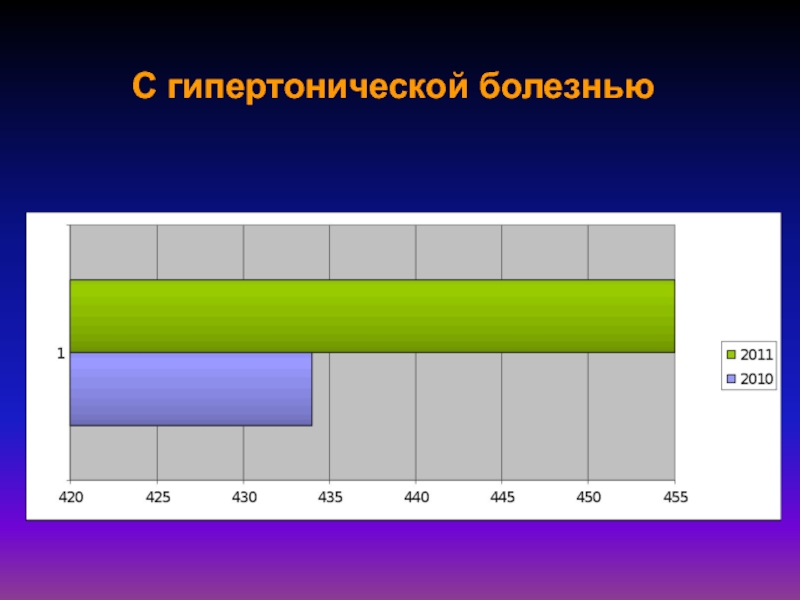 С гипертонической болезнью

1

2011
2010

420 425 430 435 440 445 450 455